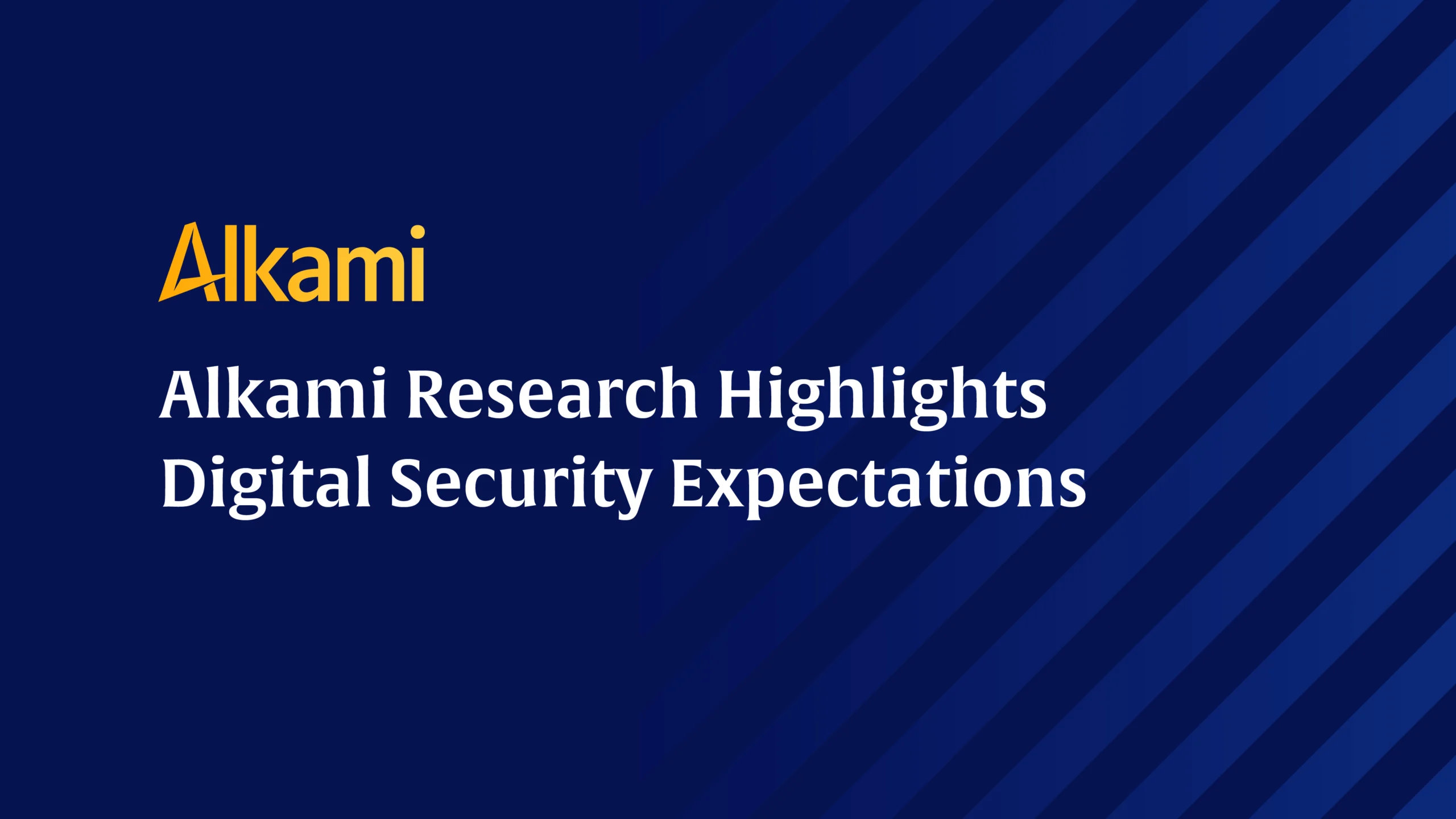 Alkami

Alkami Research Highlights Digital Security Expectations